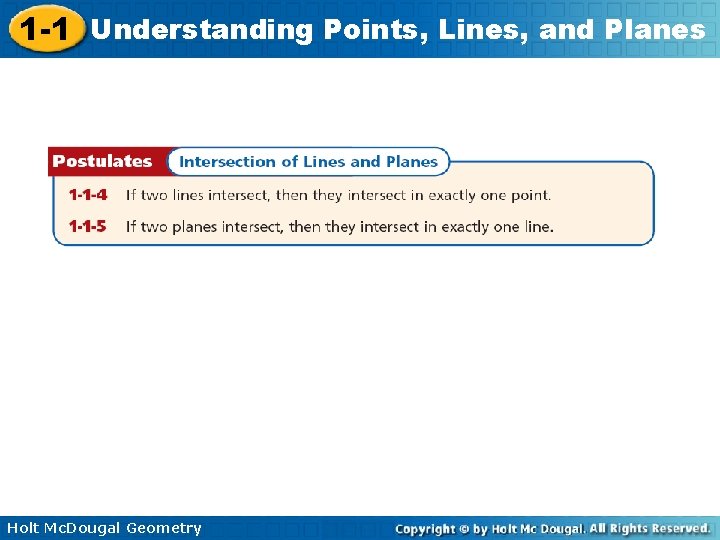 1-1 Understanding Points, Lines, and Planes

Postulates Intersection of Lines and Planes

1-1-4 If two lines intersect, then they intersect in exactly one point.

1-1-5 If two planes intersect, then they intersect in exactly one line.

Holt McDougal Geometry

Copyright © by Holt Mc Dougal. All Rights Reserved.